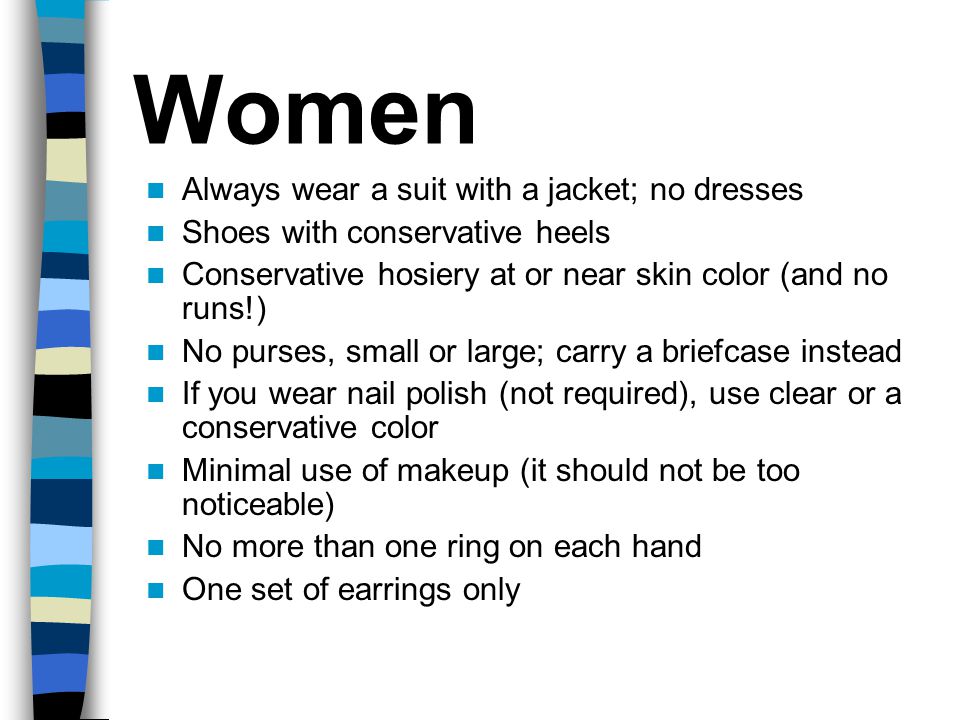 Women

- Always wear a suit with a jacket; no dresses
- Shoes with conservative heels
- Conservative hosiery at or near skin color (and no runs!)
- No purses, small or large; carry a briefcase instead
- If you wear nail polish (not required), use clear or a conservative color
- Minimal use of makeup (it should not be too noticeable)
- No more than one ring on each hand
- One set of earrings only